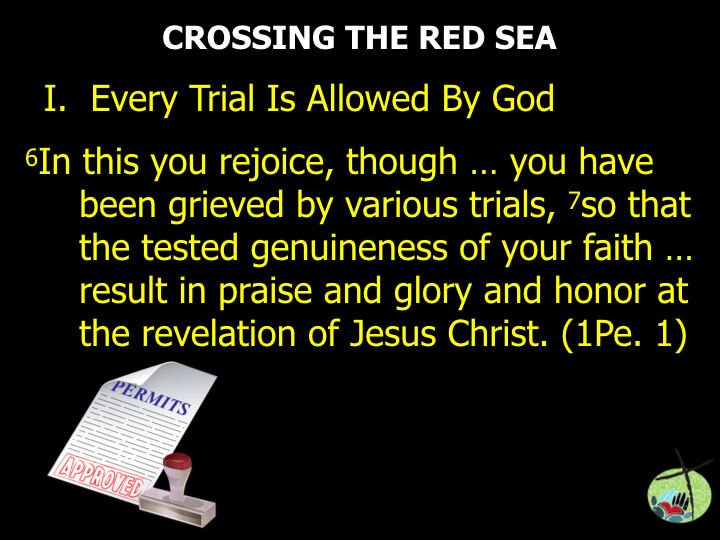 CROSSING THE RED SEA

I. Every Trial Is Allowed By God

$^6$In this you rejoice, though … you have been grieved by various trials, $^7$so that the tested genuineness of your faith … result in praise and glory and honor at the revelation of Jesus Christ. (1Pe. 1)

PERMITS

APPROVED